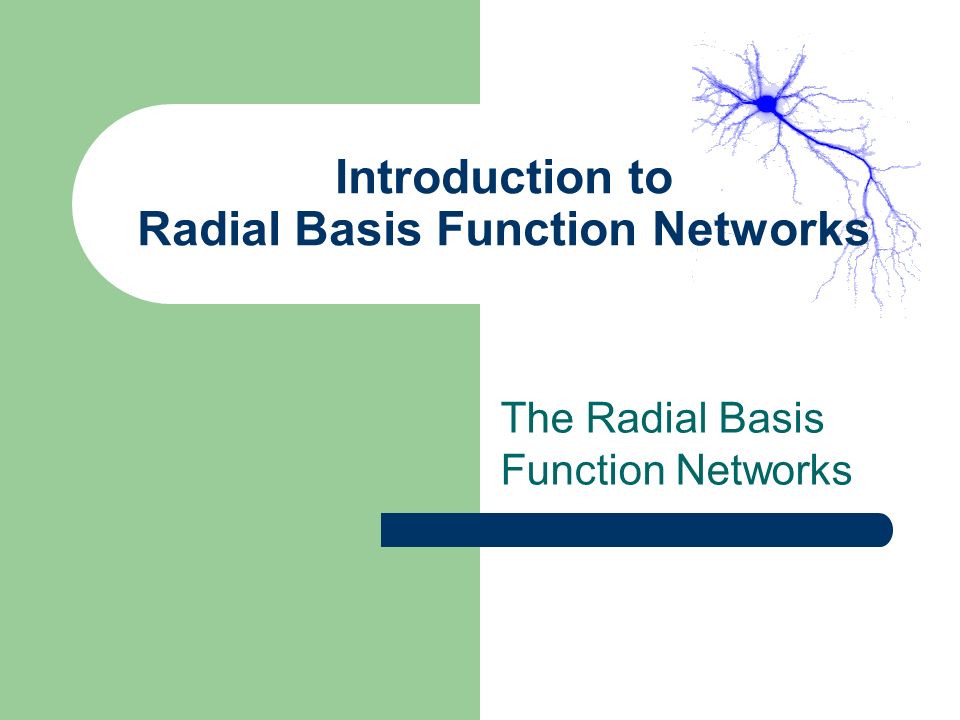 Introduction to
Radial Basis Function Networks

The Radial Basis
Function Networks